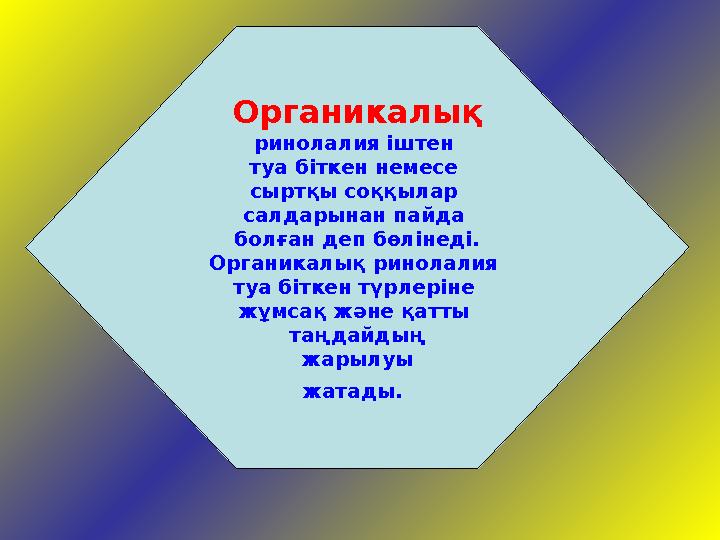 Органикалық

ринолалия іштен туа біткен немесе сыртқы соққылар салдарынан пайда болған деп бөлінеді. Органикалық ринолалия туа біткен түрлеріне жұмсақ және қатты таңдайдың жарылуы жатады.